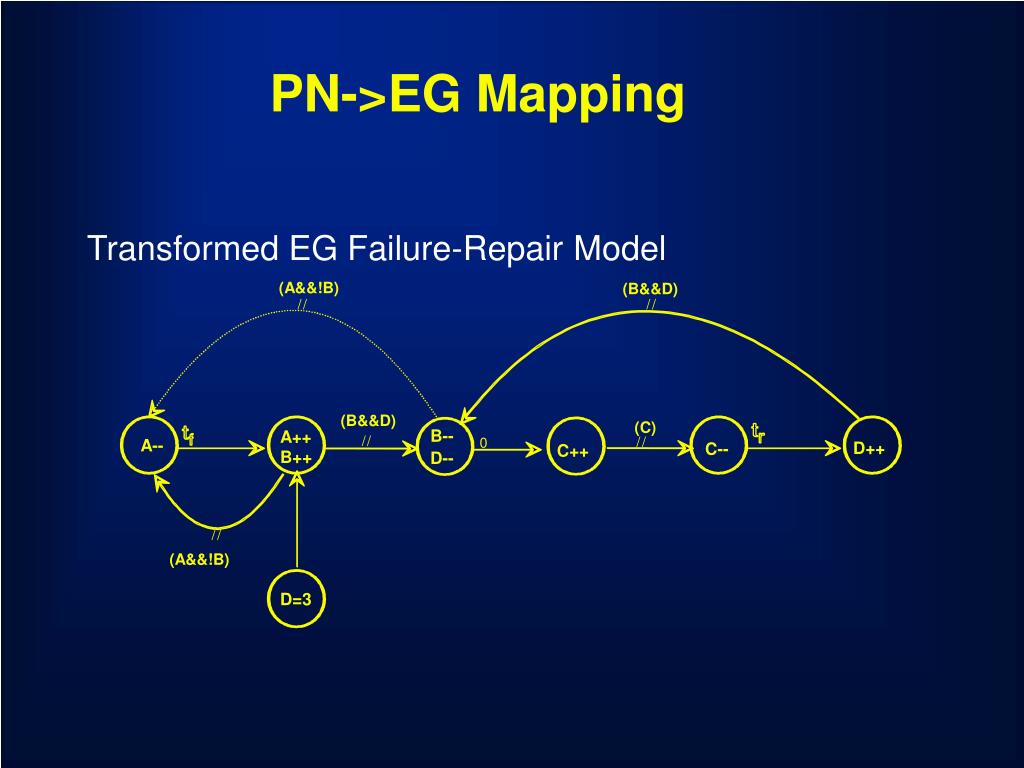 PN->EG Mapping

Transformed EG Failure-Repair Model

(A&&!B)

//

(B&&D)

//

A--

$t_f$

A++
B++

(B&&D)

//

B--
D--

0

C++

(C)

//

C--

$t_r$

D++

//

(A&&!B)

D=3